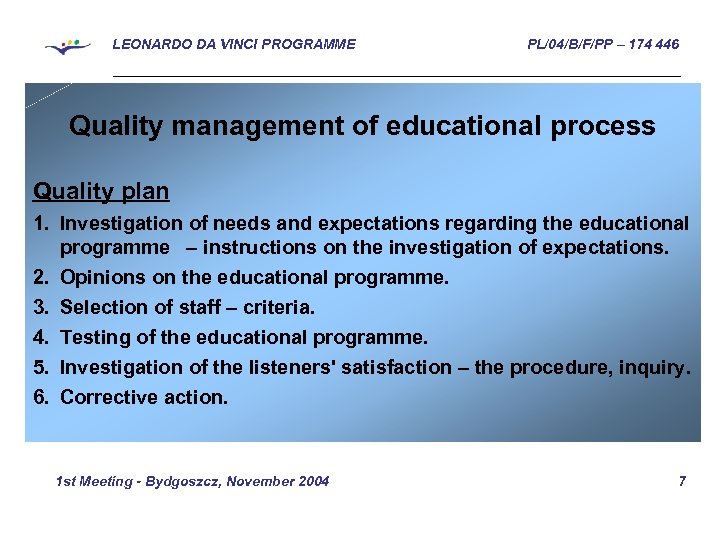 LEONARDO DA VINCI PROGRAMME PL/04/B/F/PP – 174 446

Quality management of educational process

Quality plan

1. Investigation of needs and expectations regarding the educational programme – instructions on the investigation of expectations.
2. Opinions on the educational programme.
3. Selection of staff – criteria.
4. Testing of the educational programme.
5. Investigation of the listeners' satisfaction – the procedure, inquiry.
6. Corrective action.

1st Meeting - Bydgoszcz, November 2004 7